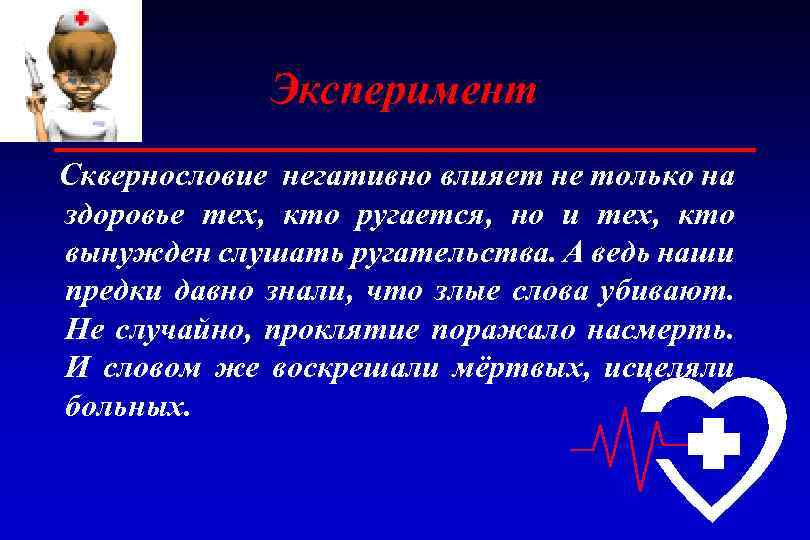 Эксперимент

Сквернословие негативно влияет не только на здоровье тех, кто ругается, но и тех, кто вынужден слушать ругательства. А ведь наши предки давно знали, что злые слова убивают. Не случайно, проклятие поражало насмерть. И словом же воскрешали мёртвых, исцеляли больных.